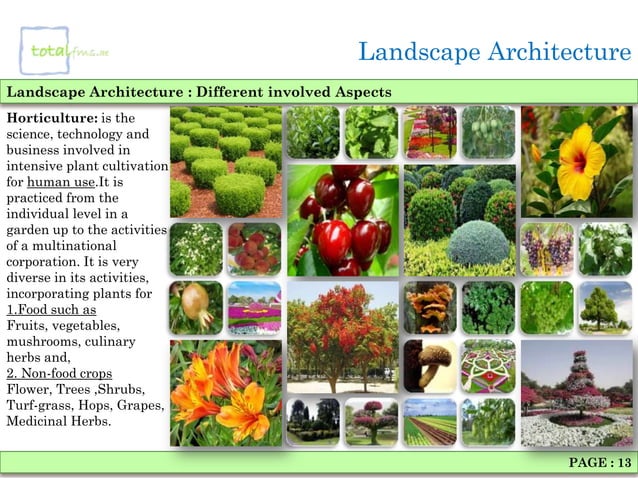 totalfms.ae

Landscape Architecture

Landscape Architecture : Different involved Aspects

Horticulture: is the science, technology and business involved in intensive plant cultivation for human use.It is practiced from the individual level in a garden up to the activities of a multinational corporation. It is very diverse in its activities, incorporating plants for
1.Food such as
Fruits, vegetables, mushrooms, culinary herbs and,
2. Non-food crops
Flower, Trees ,Shrubs, Turf-grass, Hops, Grapes, Medicinal Herbs.

PAGE : 13